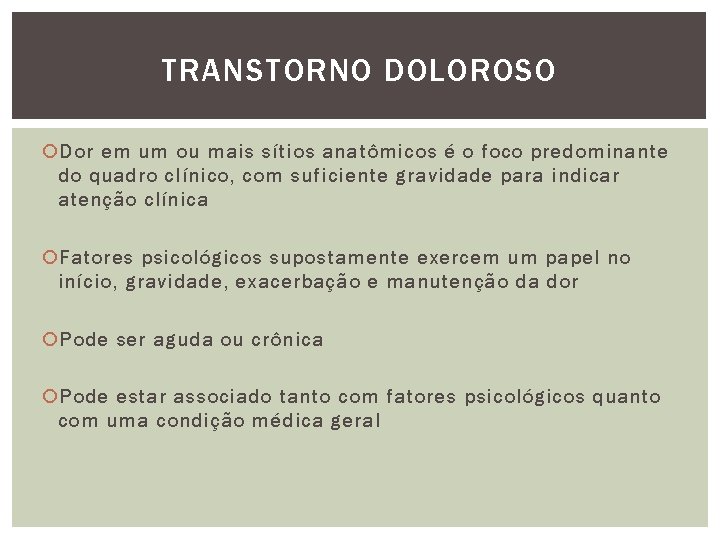 TRANSTORNO DOLOROSO

Dor em um ou mais sítios anatômicos é o foco predominante do quadro clínico, com suficiente gravidade para indicar atenção clínica

Fatores psicológicos supostamente exercem um papel no início, gravidade, exacerbação e manutenção da dor

Pode ser aguda ou crônica

Pode estar associado tanto com fatores psicológicos quanto com uma condição médica geral